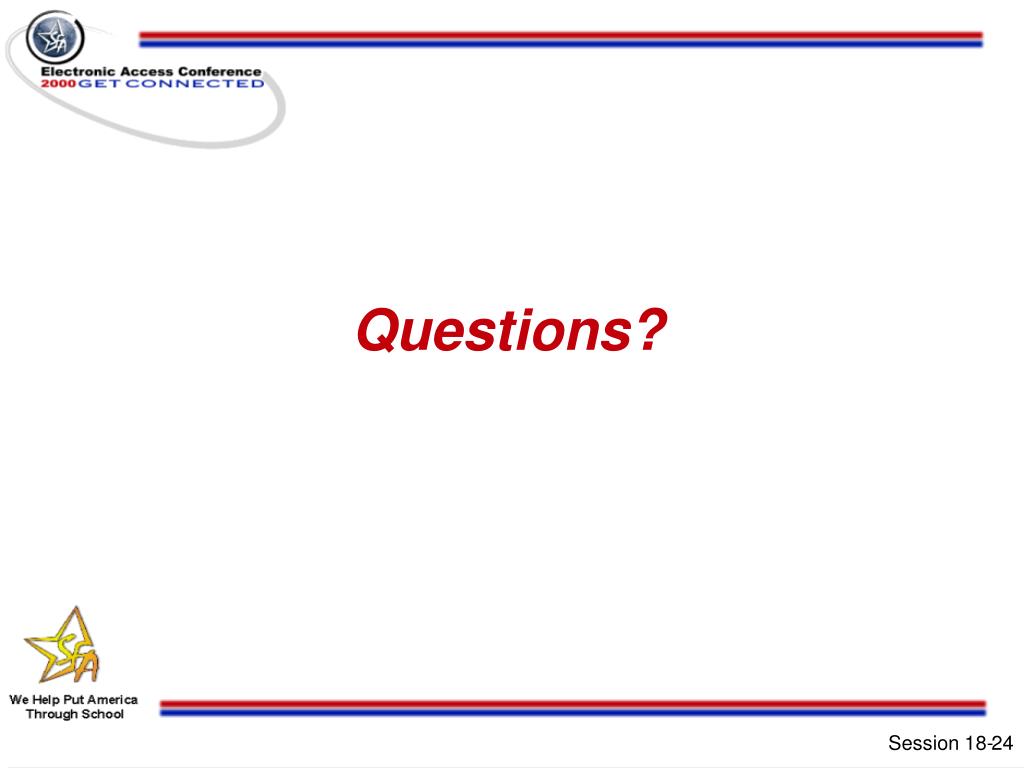 SFA

Electronic Access Conference
2000 GET CONNECTED

Questions?

SFA

We Help Put America Through School

Session 18-24